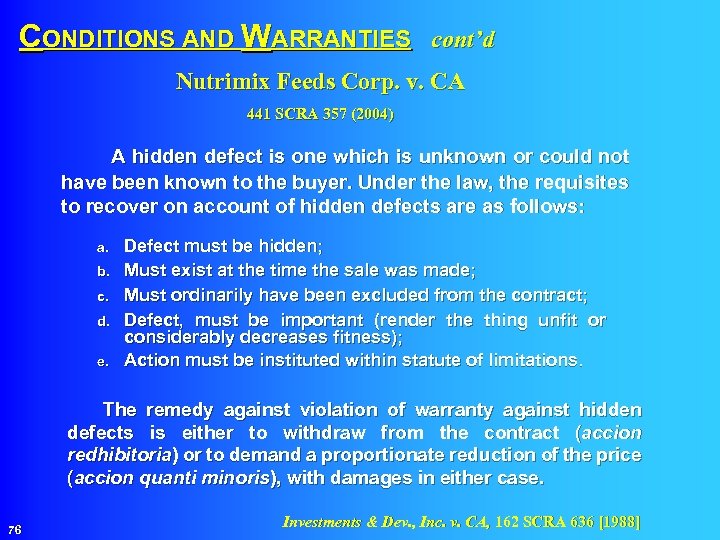 CONDITIONS AND WARRANTIES cont'd

Nutrimix Feeds Corp. v. CA

441 SCRA 357 (2004)

A hidden defect is one which is unknown or could not have been known to the buyer. Under the law, the requisites to recover on account of hidden defects are as follows:

a. Defect must be hidden;
b. Must exist at the time the sale was made;
c. Must ordinarily have been excluded from the contract;
d. Defect, must be important (render the thing unfit or considerably decreases fitness);
e. Action must be instituted within statute of limitations.

The remedy against violation of warranty against hidden defects is either to withdraw from the contract (accion redhibitoria) or to demand a proportionate reduction of the price (accion quanti minoris), with damages in either case.

Investments & Dev., Inc. v. CA, 162 SCRA 636 [1988]

76